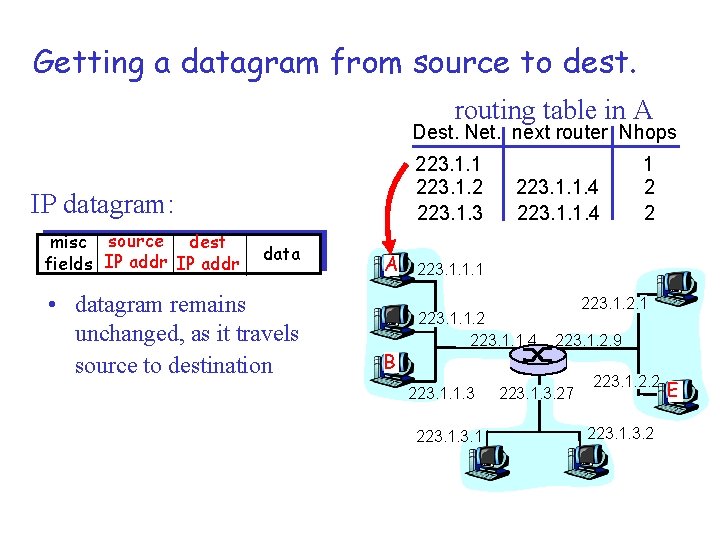 Getting a datagram from source to dest.

routing table in A

| Dest. Net. | next router | Nhops |
|---|---|---|
| 223.1.1 | | 1 |
| 223.1.2 | 223.1.1.4 | 2 |
| 223.1.3 | 223.1.1.4 | 2 |

IP datagram:

| misc fields | source IP addr | dest IP addr | data |
|---|---|---|---|

• datagram remains unchanged, as it travels source to destination

A
223.1.1.1
223.1.1.2
B
223.1.1.3
223.1.1.4
223.1.2.9
223.1.2.1
223.1.2.2
E
223.1.3.27
223.1.3.1
223.1.3.2